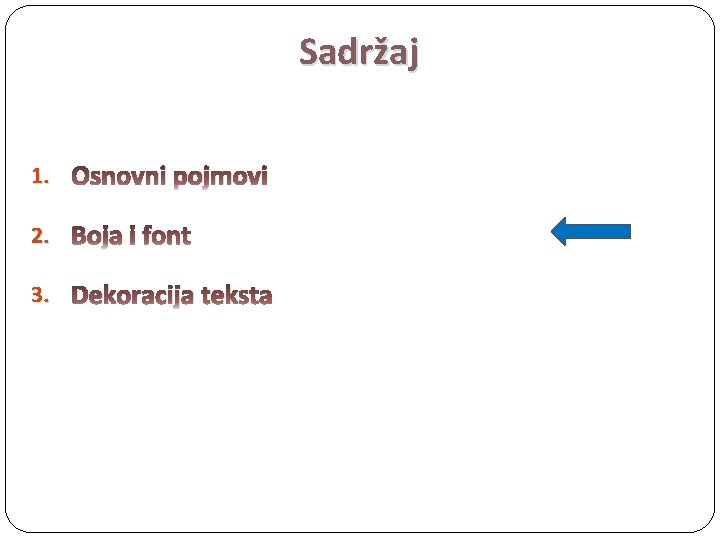 Sadržaj

1. Osnovni pojmovi
2. Boja i font
3. Dekoracija teksta